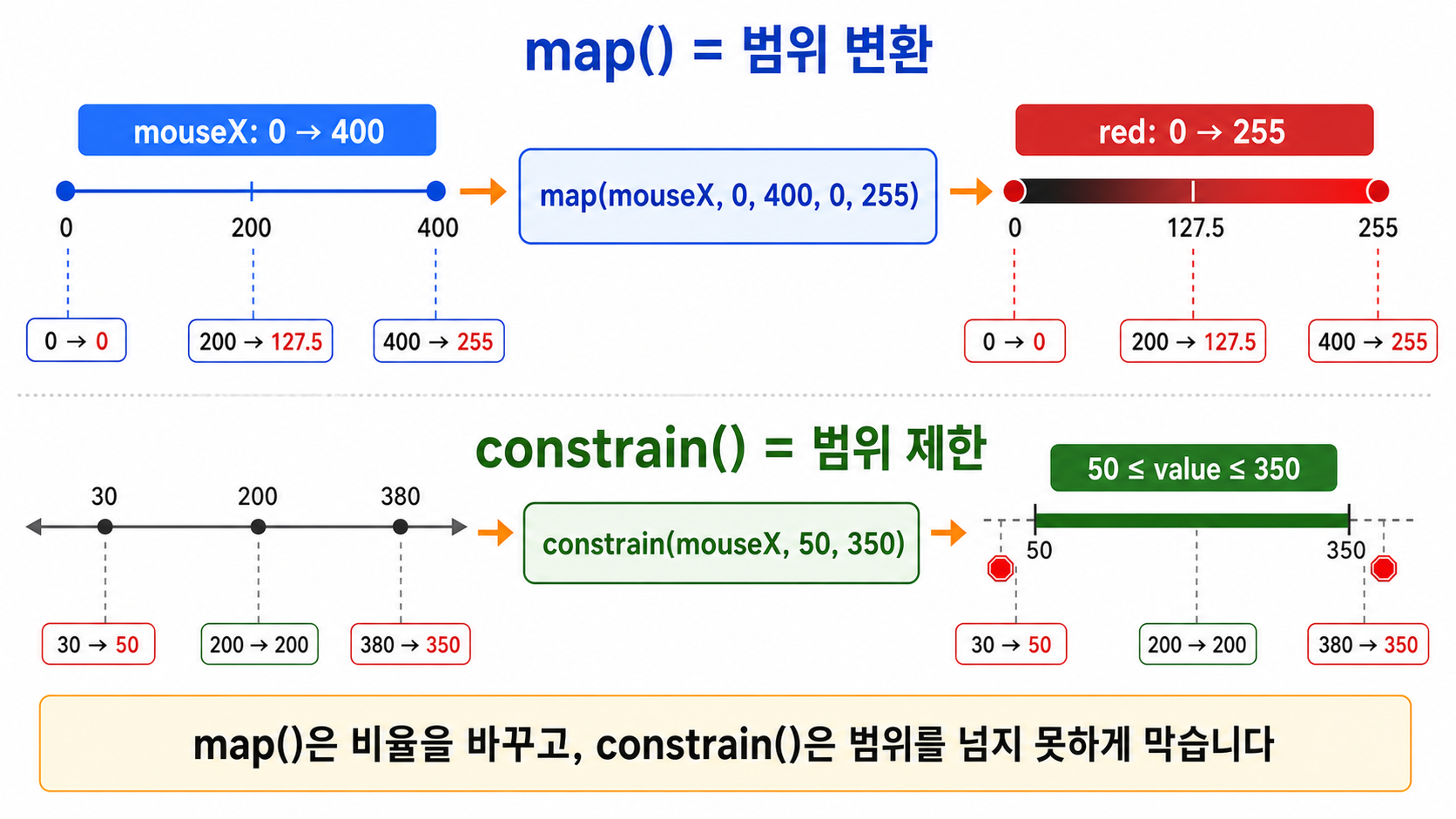 map() = 범위 변환

mouseX: 0 → 400

0 200 400

0 → 0
200 → 127.5
400 → 255

map(mouseX, 0, 400, 0, 255)

red: 0 → 255

0 127.5 255

0 → 0
200 → 127.5
400 → 255

constrain() = 범위 제한

30 200 380

30 → 50
200 → 200
380 → 350

constrain(mouseX, 50, 350)

50 ≤ value ≤ 350

50 350

30 → 50
200 → 200
380 → 350

map()은 비율을 바꾸고, constrain()은 범위를 넘지 못하게 막습니다